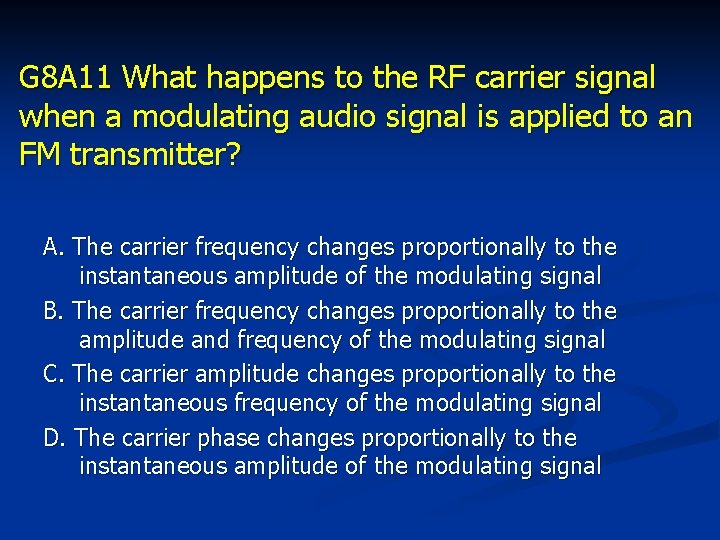 G8A11 What happens to the RF carrier signal when a modulating audio signal is applied to an FM transmitter?

A. The carrier frequency changes proportionally to the instantaneous amplitude of the modulating signal

B. The carrier frequency changes proportionally to the amplitude and frequency of the modulating signal

C. The carrier amplitude changes proportionally to the instantaneous frequency of the modulating signal

D. The carrier phase changes proportionally to the instantaneous amplitude of the modulating signal